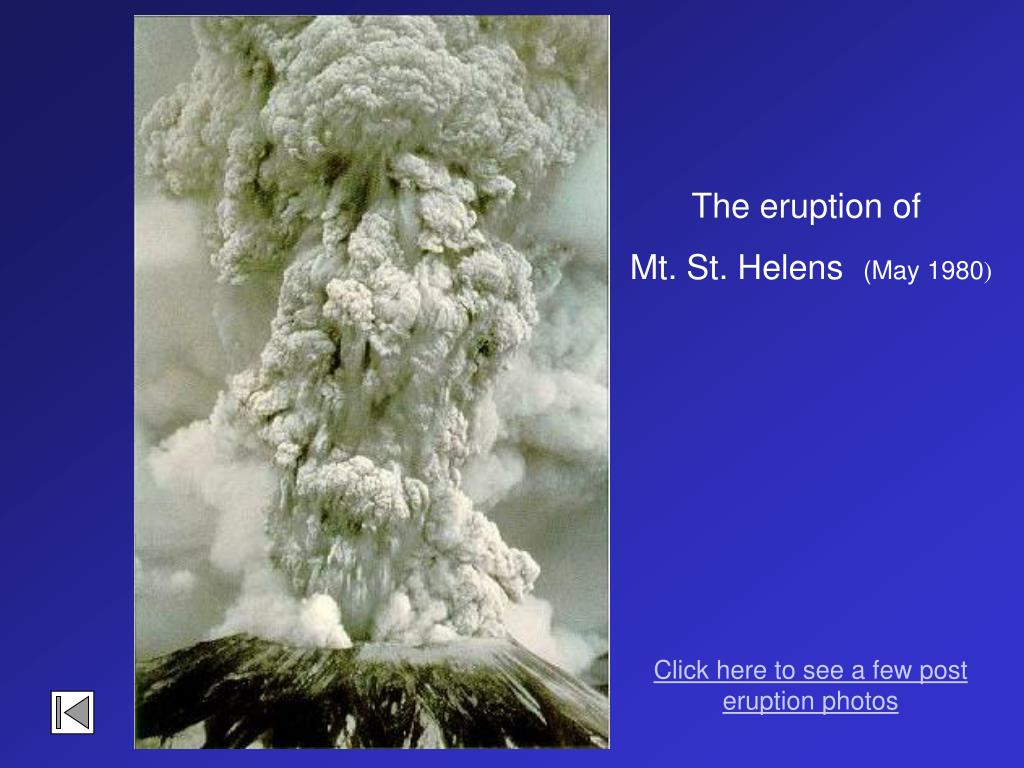 The eruption of

Mt. St. Helens (May 1980)

Click here to see a few post eruption photos